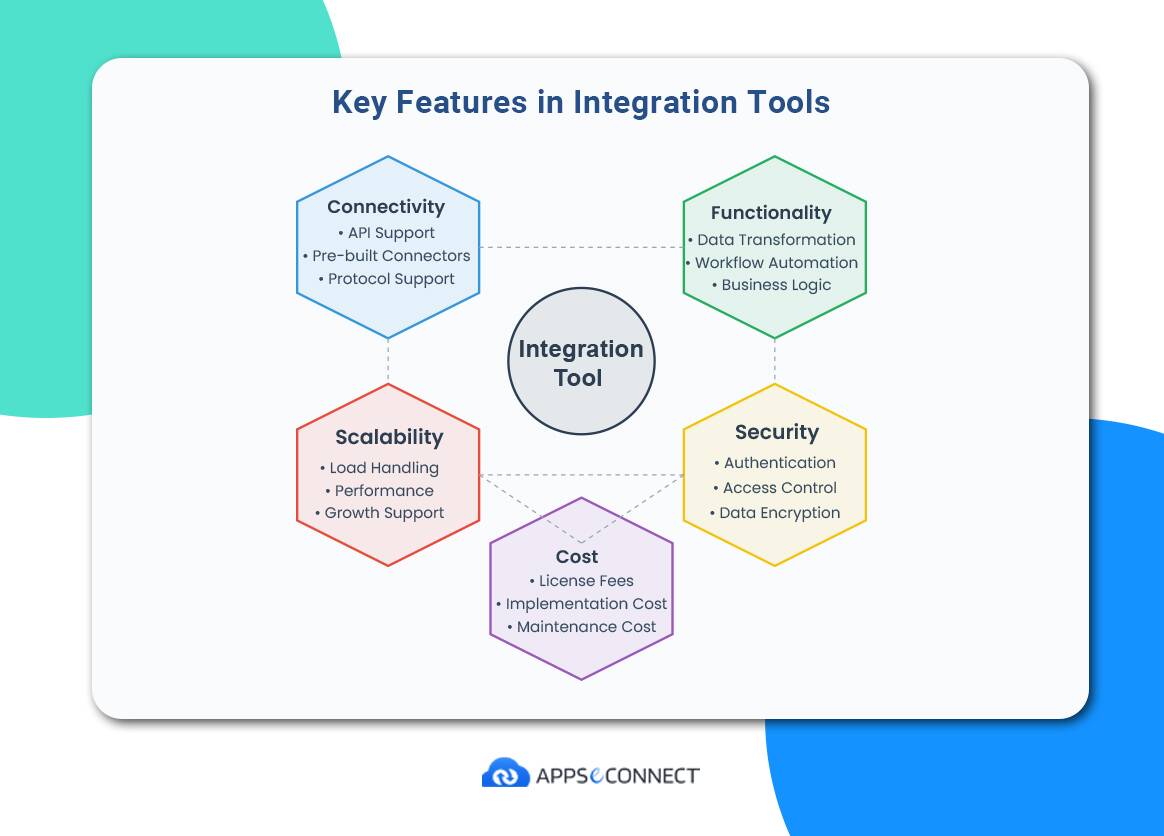 Key Features in Integration Tools

Connectivity
• API Support
• Pre-built Connectors
• Protocol Support

Functionality
• Data Transformation
• Workflow Automation
• Business Logic

Integration Tool

Scalability
• Load Handling
• Performance
• Growth Support

Security
• Authentication
• Access Control
• Data Encryption

Cost
• License Fees
• Implementation Cost
• Maintenance Cost

APPSeCONNECT